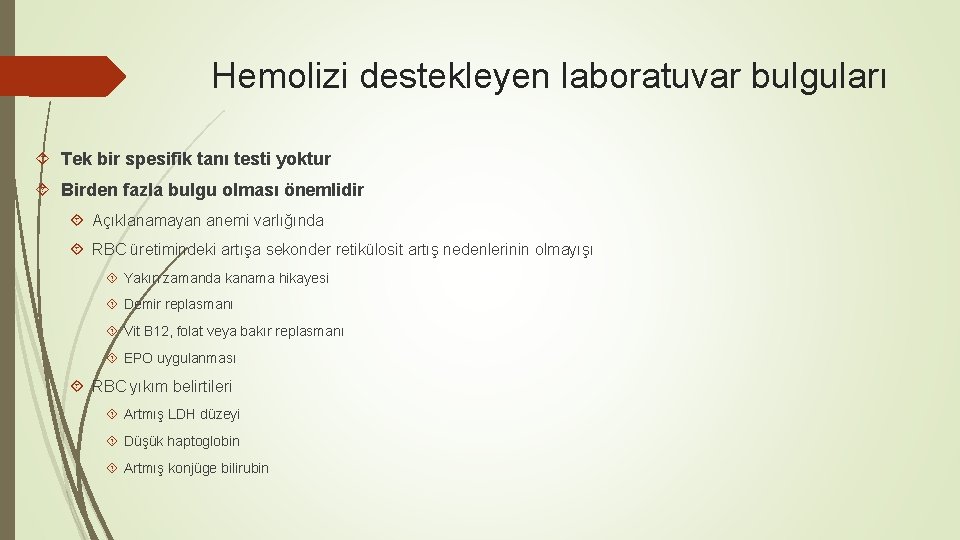 Hemolizi destekleyen laboratuvar bulguları

Tek bir spesifik tanı testi yoktur

Birden fazla bulgu olması önemlidir

Açıklanamayan anemi varlığında

RBC üretimindeki artışa sekonder retikülosit artış nedenlerinin olmayışı

Yakın zamanda kanama hikayesi

Demir replasmanı

Vit B12, folat veya bakır replasmanı

EPO uygulanması

RBC yıkım belirtileri

Artmış LDH düzeyi

Düşük haptoglobin

Artmış konjüge bilirubin